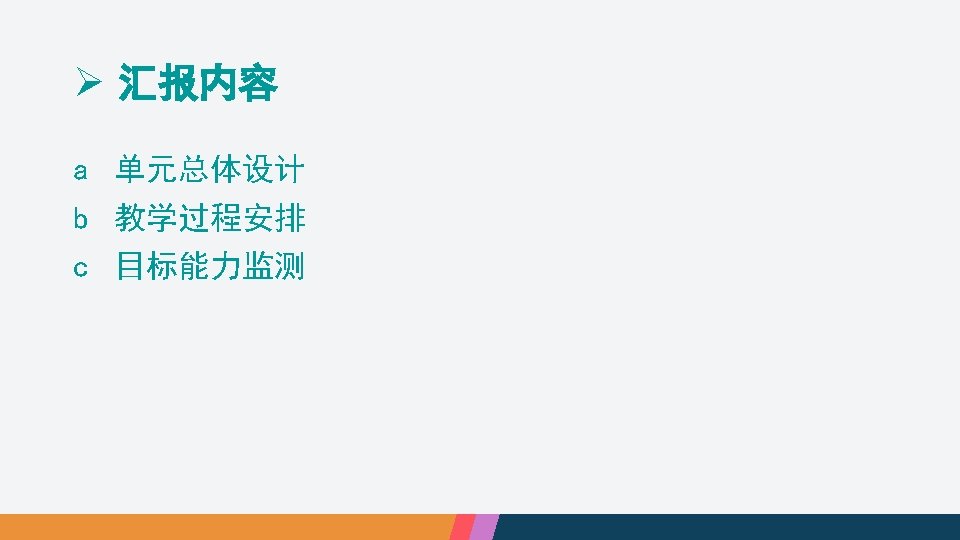 ➢ 汇报内容

a 单元总体设计
b 教学过程安排
c 目标能力监测